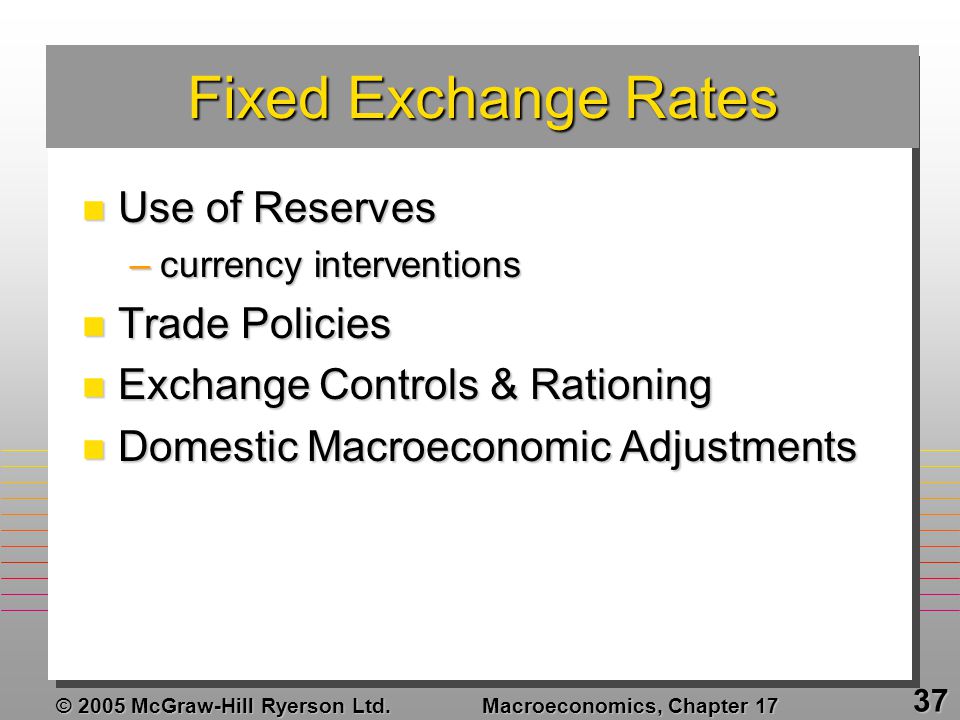 Fixed Exchange Rates

Use of Reserves

– currency interventions

Trade Policies

Exchange Controls & Rationing

Domestic Macroeconomic Adjustments

© 2005 McGraw-Hill Ryerson Ltd.

Macroeconomics, Chapter 17

37